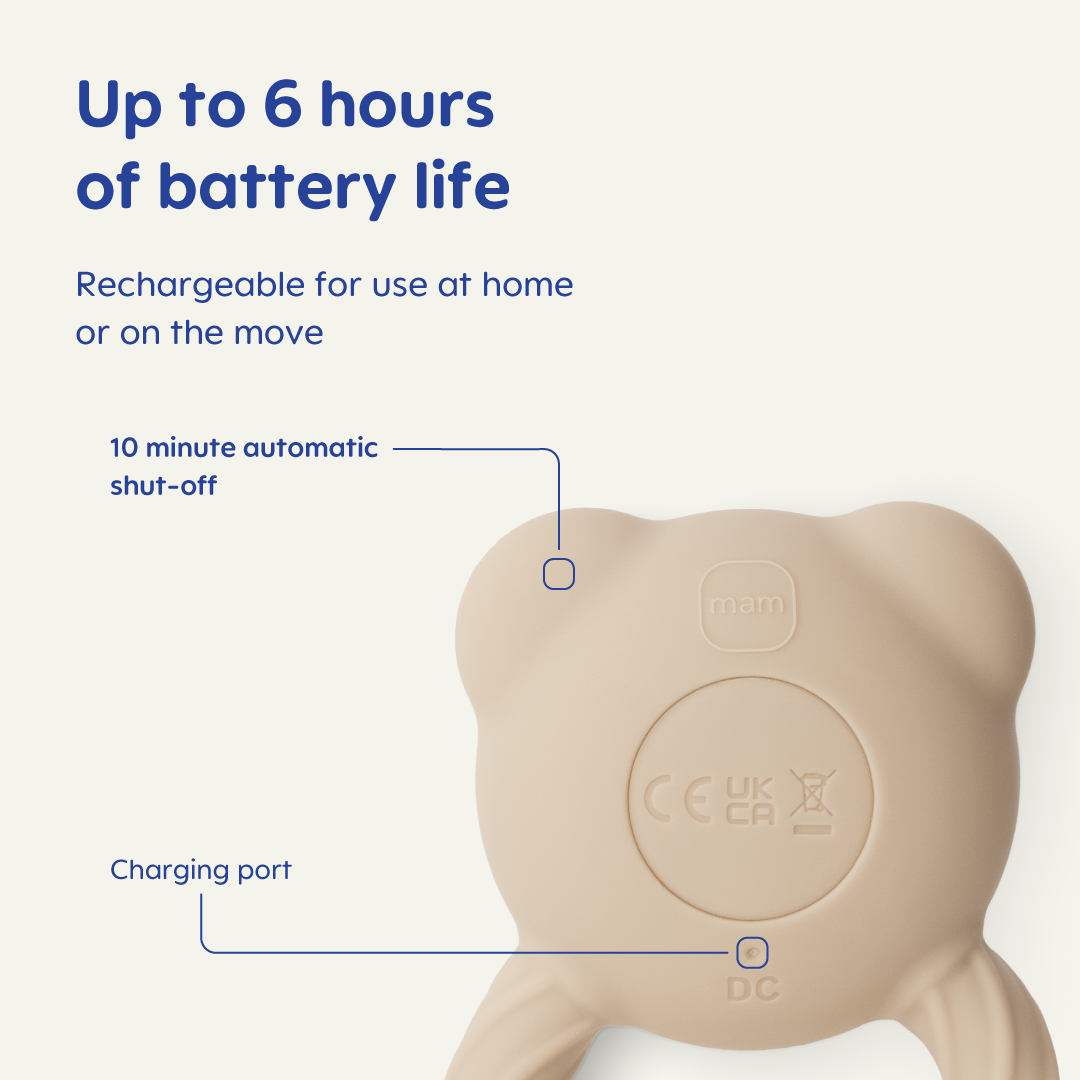 Up to 6 hours of battery life

Rechargeable for use at home or on the move

10 minute automatic shut-off

mam

CE UK CA

Charging port

DC